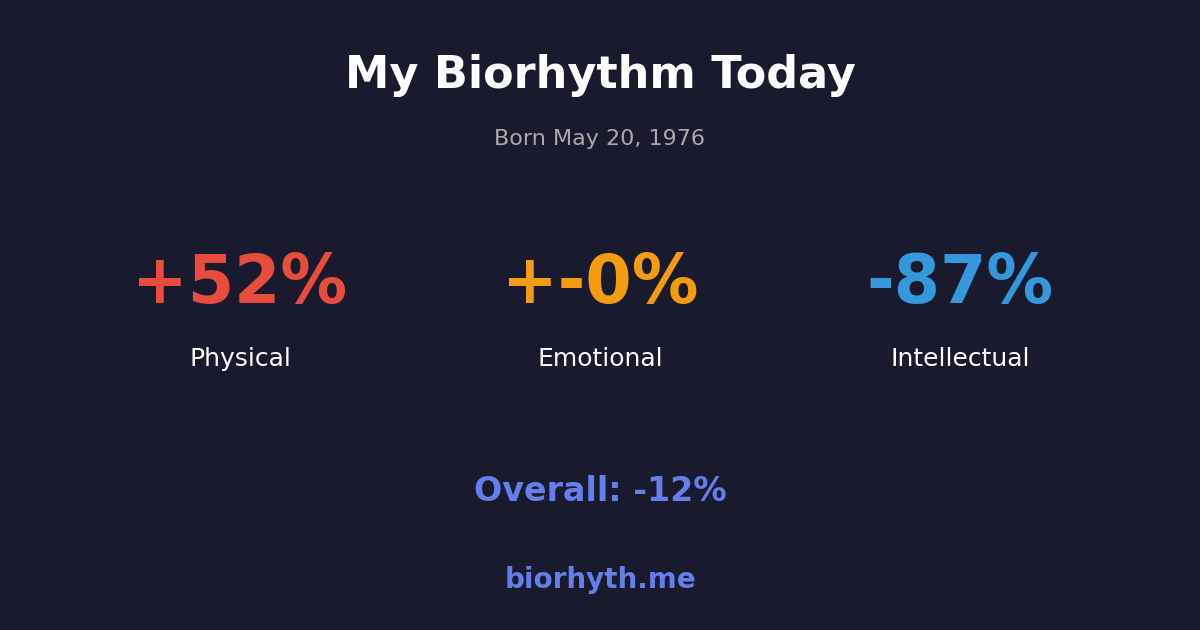 My Biorhythm Today

Born May 20, 1976

+52%
Physical

+-0%
Emotional

-87%
Intellectual

Overall: -12%

biorhyth.me